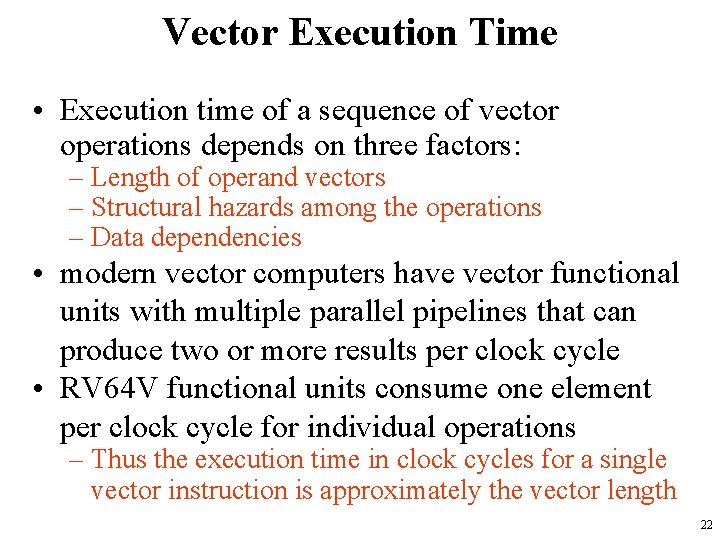 Vector Execution Time

• Execution time of a sequence of vector operations depends on three factors:
– Length of operand vectors
– Structural hazards among the operations
– Data dependencies

• modern vector computers have vector functional units with multiple parallel pipelines that can produce two or more results per clock cycle

• RV64V functional units consume one element per clock cycle for individual operations
– Thus the execution time in clock cycles for a single vector instruction is approximately the vector length

22